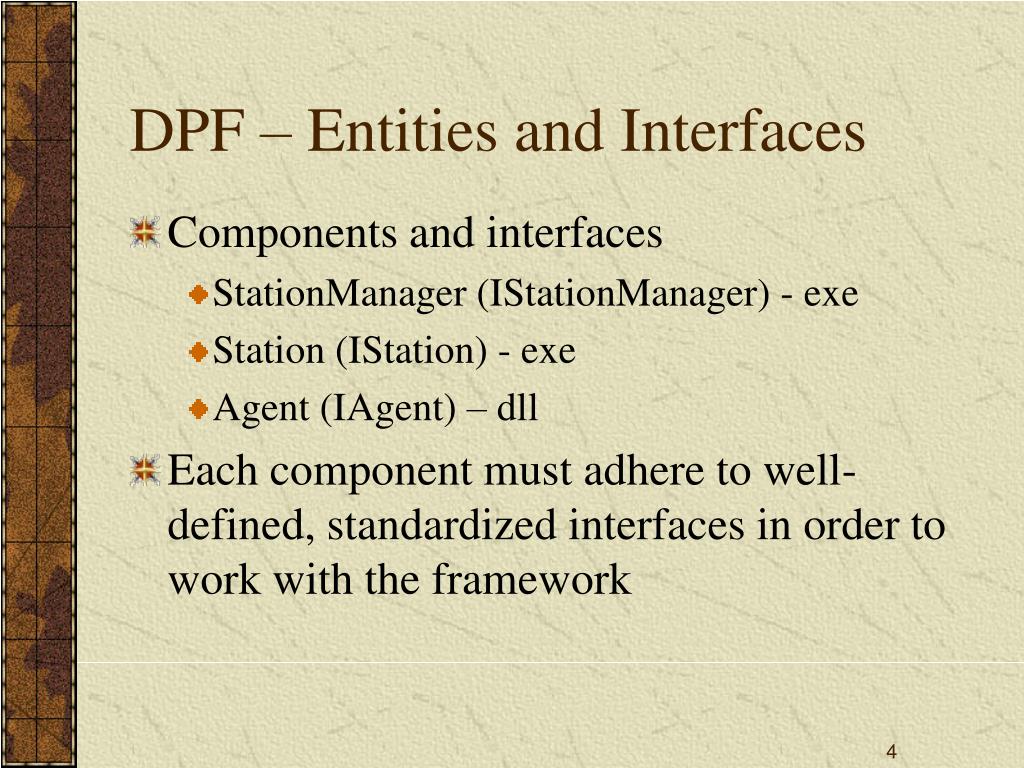 DPF – Entities and Interfaces

Components and interfaces

StationManager (IStationManager) - exe

Station (IStation) - exe

Agent (IAgent) – dll

Each component must adhere to well-defined, standardized interfaces in order to work with the framework

4